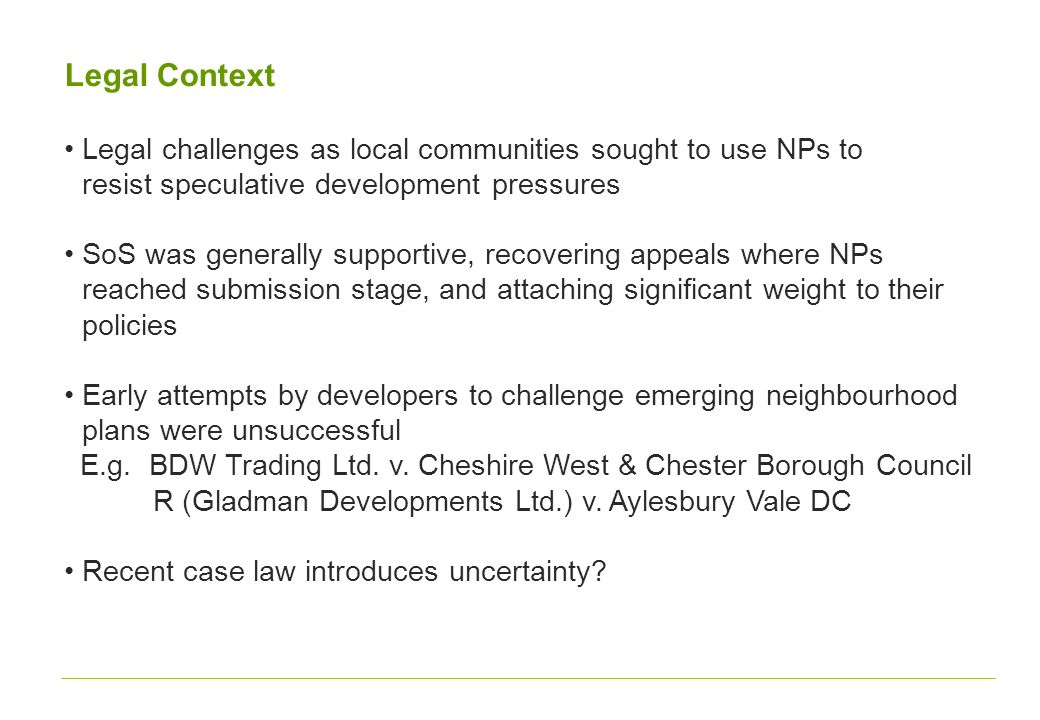 Legal Context

• Legal challenges as local communities sought to use NPs to resist speculative development pressures

• SoS was generally supportive, recovering appeals where NPs reached submission stage, and attaching significant weight to their policies

• Early attempts by developers to challenge emerging neighbourhood plans were unsuccessful
E.g. BDW Trading Ltd. v. Cheshire West & Chester Borough Council
R (Gladman Developments Ltd.) v. Aylesbury Vale DC

• Recent case law introduces uncertainty?